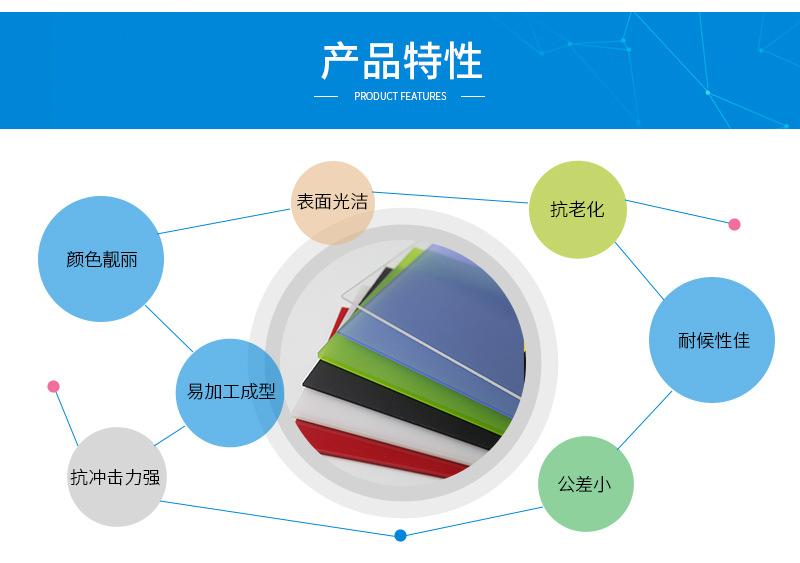 产品特性

PRODUCT FEATURES

表面光洁

抗老化

颜色靓丽

耐候性佳

易加工成型

抗冲击力强

公差小